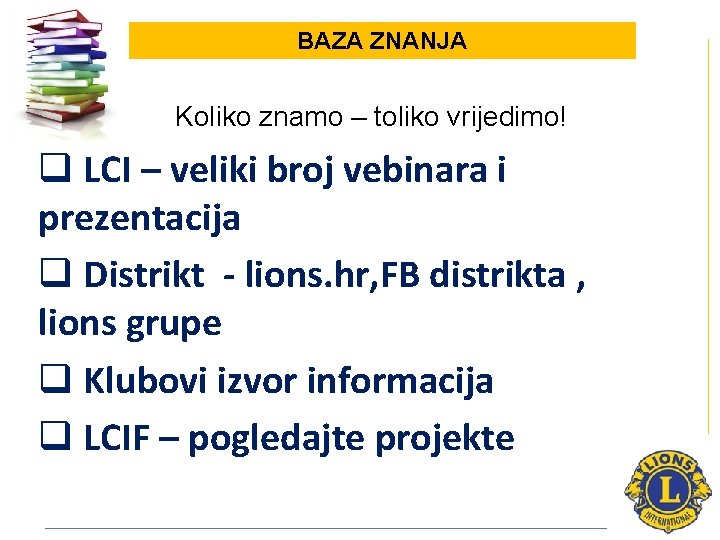 BAZA ZNANJA

Koliko znamo – toliko vrijedimo!

❑ LCI – veliki broj vebinara i prezentacija

❑ Distrikt - lions.hr,FB distrikta , lions grupe

❑ Klubovi izvor informacija

❑ LCIF – pogledajte projekte

LIONS L INTERNATIONAL